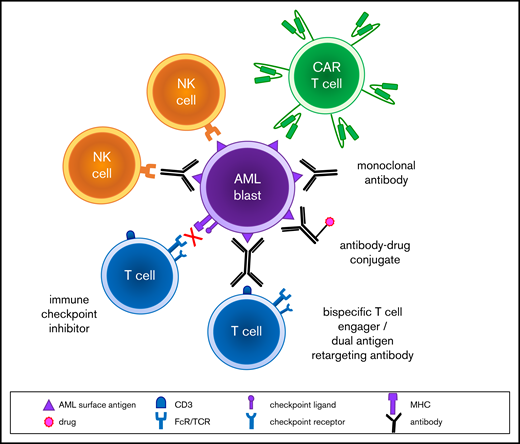 CAR T cell

NK cell

NK cell

AML blast

monoclonal antibody

antibody-drug conjugate

T cell

immune checkpoint inhibitor

T cell

bispecific T cell engager / dual antigen retargeting antibody

AML surface antigen
drug
CD3
FcR/TCR
checkpoint ligand
checkpoint receptor
MHC
antibody